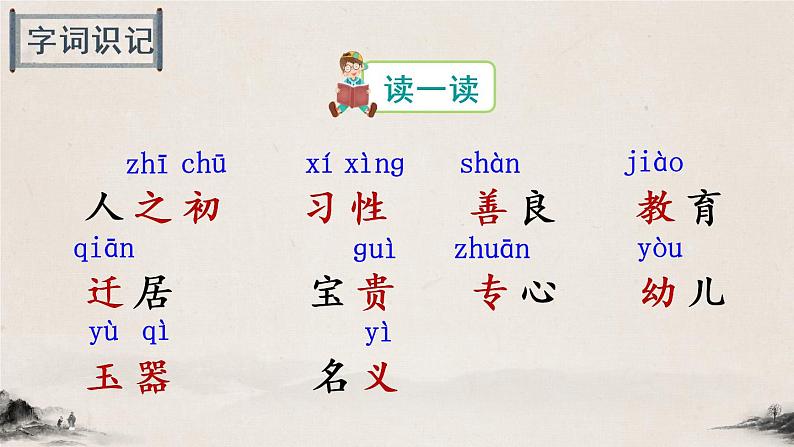 字词识记

读一读

zhī chū
人之初

xí xìng
习性

shàn
善良

jiào
教育

qiān
迁居

guì
宝贵

zhuān
专心

yòu
幼儿

yù qì
玉器

yì
名义